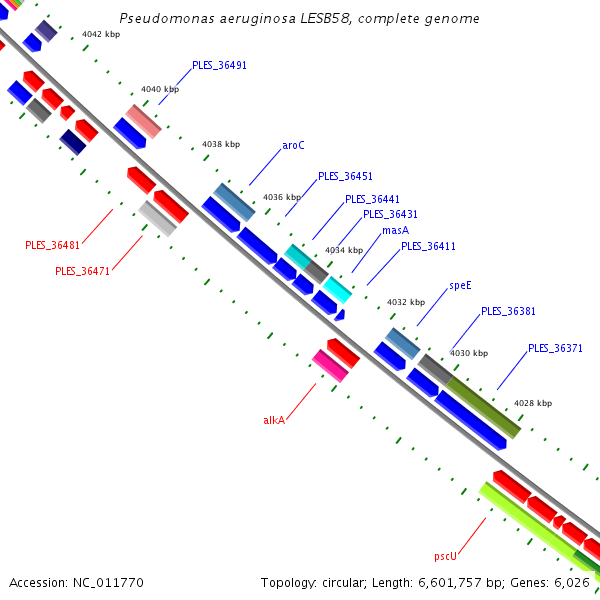 Pseudomonas aeruginosa LESB58, complete genome

4042 kbp

PLES_36491

4040 kbp

4038 kbp

aroC

PLES_36451

4036 kbp

PLES_36441

PLES_36431

masA

4034 kbp

PLES_36411

PLES_36481

PLES_36471

speE

4032 kbp

PLES_36381

4030 kbp

PLES_36371

4028 kbp

alkA

pscU

Accession: NC_011770

Topology: circular; Length: 6,601,757 bp; Genes: 6,026